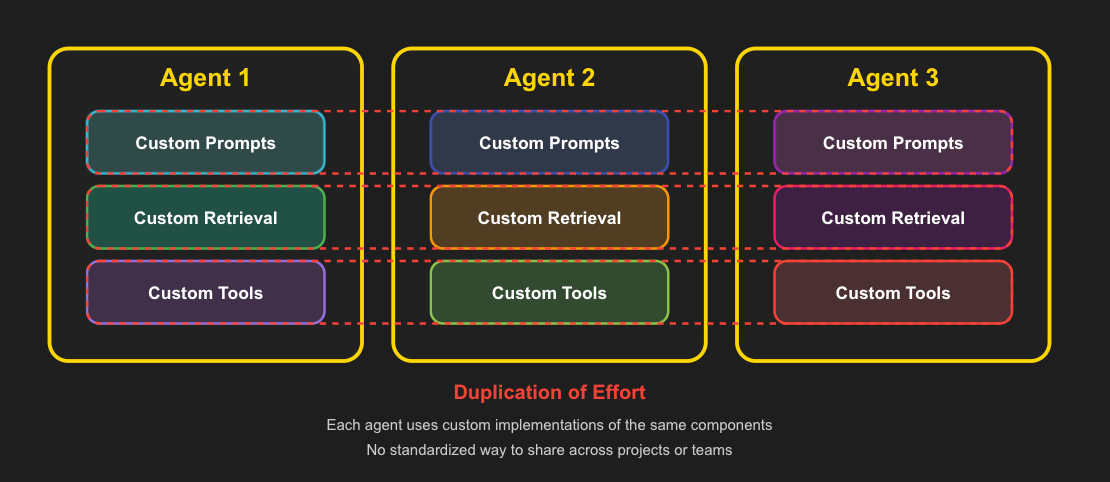 Agent 1

Custom Prompts

Custom Retrieval

Custom Tools

Agent 2

Custom Prompts

Custom Retrieval

Custom Tools

Agent 3

Custom Prompts

Custom Retrieval

Custom Tools

Duplication of Effort

Each agent uses custom implementations of the same components

No standardized way to share across projects or teams